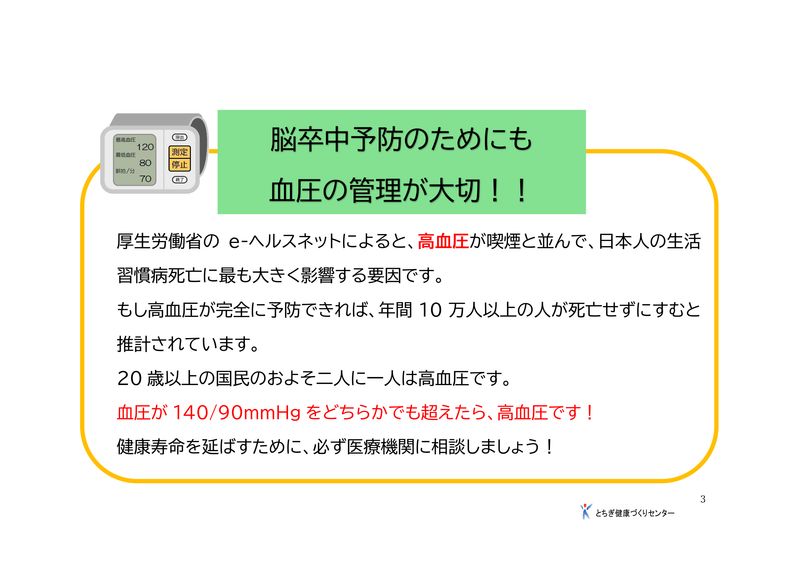 最高血圧
120
最低血圧
80
脈拍/分
70
測定
停止

脳卒中予防のためにも
血圧の管理が大切！！

厚生労働省の e-ヘルスネットによると、高血圧が喫煙と並んで、日本人の生活習慣病死亡に最も大きく影響する要因です。

もし高血圧が完全に予防できれば、年間 10 万人以上の人が死亡せずにすむと推計されています。

20 歳以上の国民のおよそ二人に一人は高血圧です。

血圧が 140/90mmHg をどちらかでも超えたら、高血圧です！

健康寿命を延ばすために、必ず医療機関に相談しましょう！

3

とちぎ健康づくりセンター